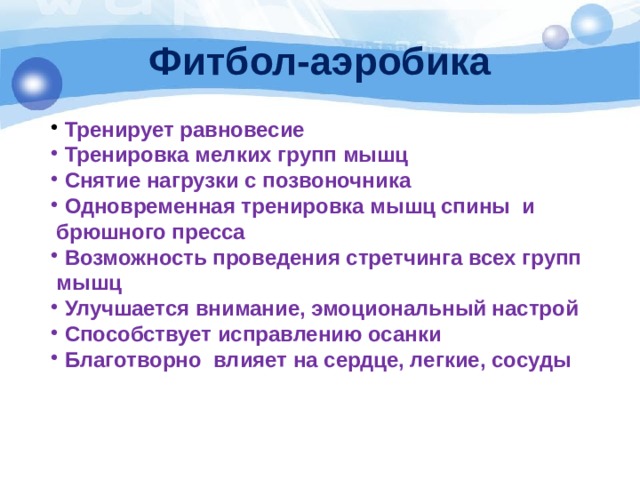 Фитбол-аэробика

• Тренирует равновесие
• Тренировка мелких групп мышц
• Снятие нагрузки с позвоночника
• Одновременная тренировка мышц спины и брюшного пресса
• Возможность проведения стретчинга всех групп мышц
• Улучшается внимание, эмоциональный настрой
• Способствует исправлению осанки
• Благотворно влияет на сердце, легкие, сосуды